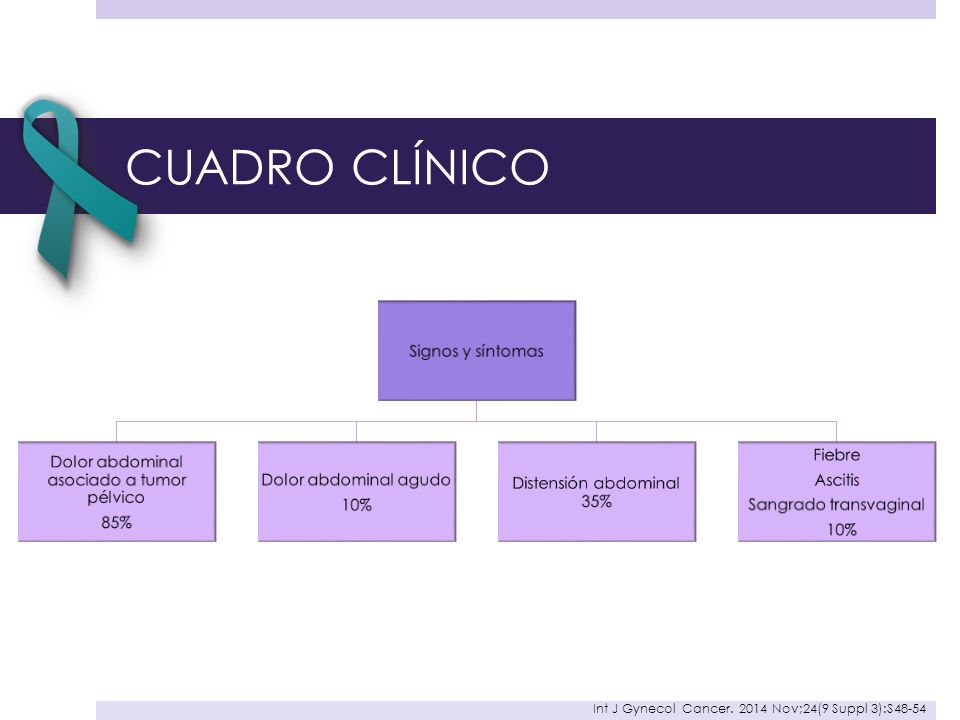 CUADRO CLÍNICO

Signos y síntomas

Dolor abdominal asociado a tumor pélvico
85%

Dolor abdominal agudo
10%

Distensión abdominal
35%

Fiebre
Ascitis
Sangrado transvaginal
10%

Int J Gynecol Cancer. 2014 Nov;24(9 Suppl 3):S48-54